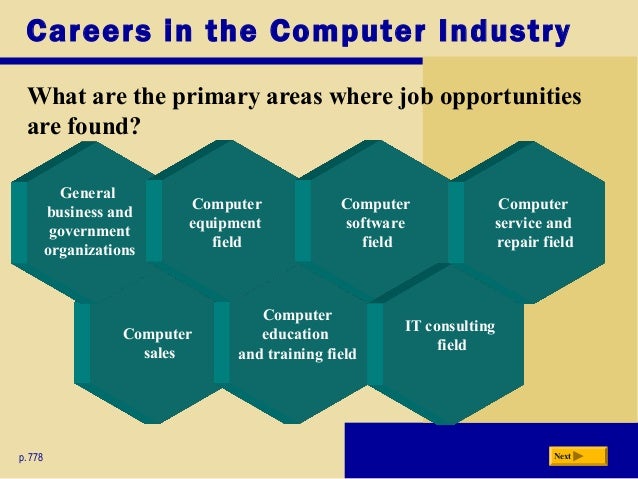 Careers in the Computer Industry

What are the primary areas where job opportunities are found?

General business and government organizations

Computer equipment field

Computer software field

Computer service and repair field

Computer sales

Computer education and training field

IT consulting field

p. 778

Next